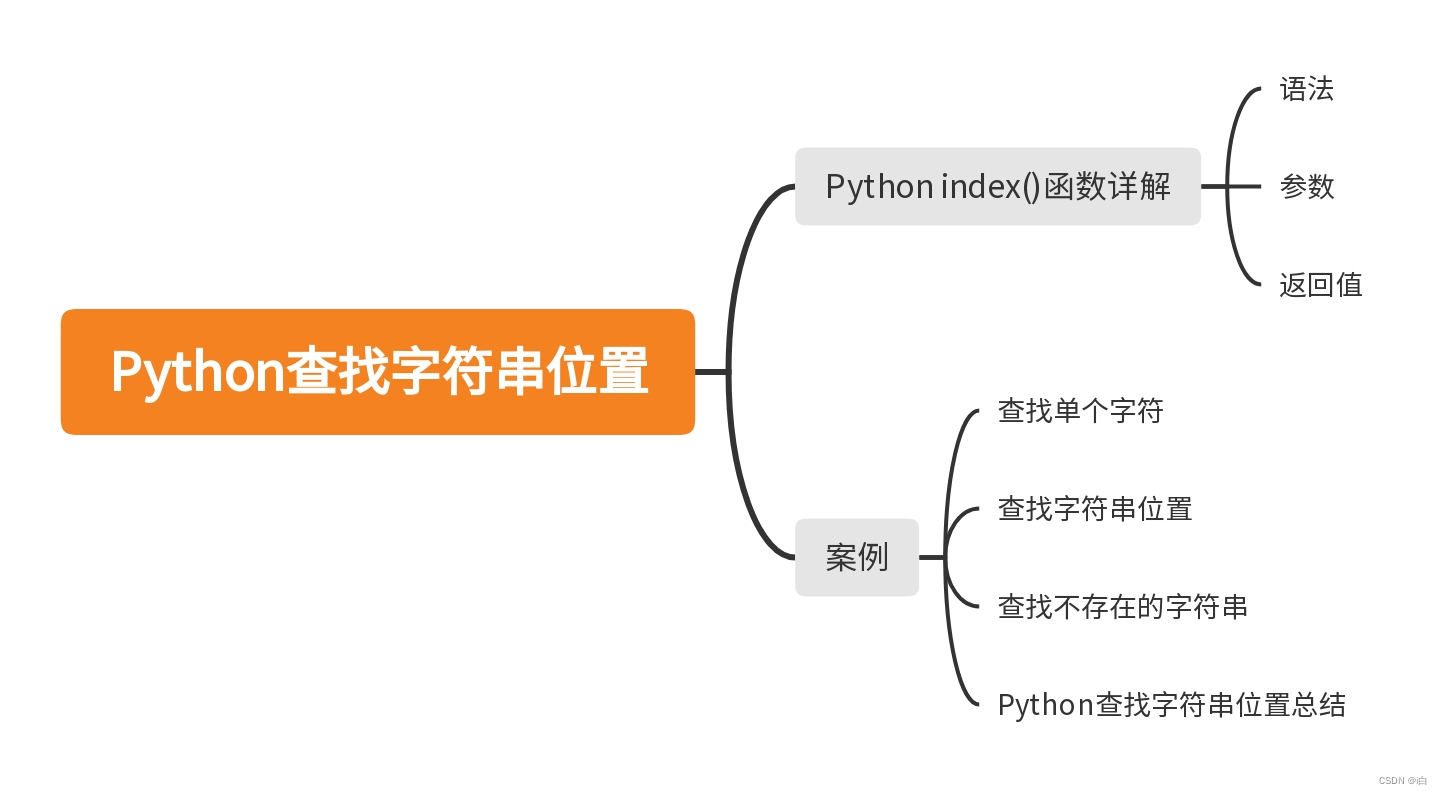 Python查找字符串位置

Python index()函数详解

语法

参数

返回值

案例

查找单个字符

查找字符串位置

查找不存在的字符串

Python查找字符串位置总结

CSDN @i白